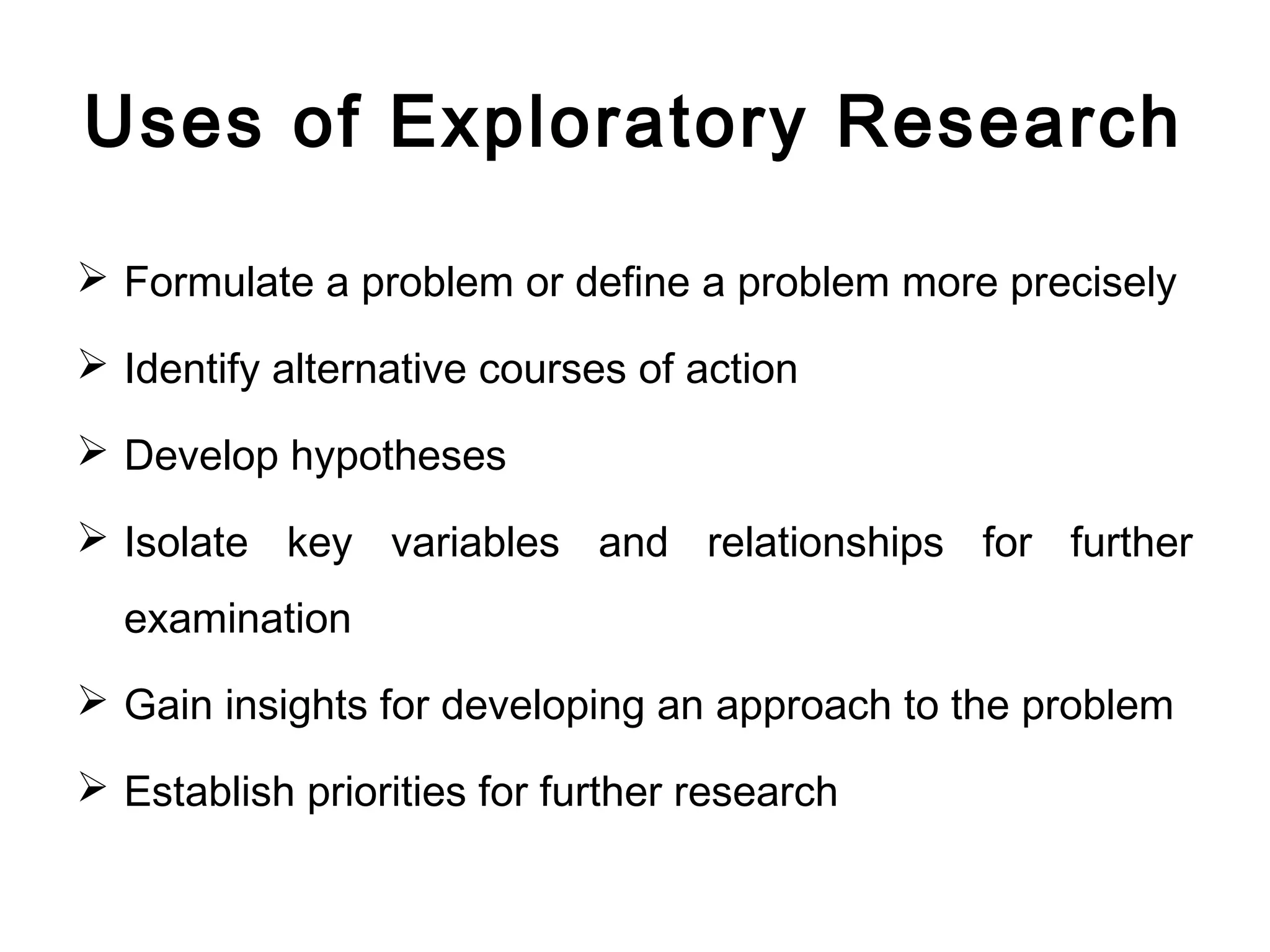 Uses of Exploratory Research

➢ Formulate a problem or define a problem more precisely

➢ Identify alternative courses of action

➢ Develop hypotheses

➢ Isolate key variables and relationships for further examination

➢ Gain insights for developing an approach to the problem

➢ Establish priorities for further research